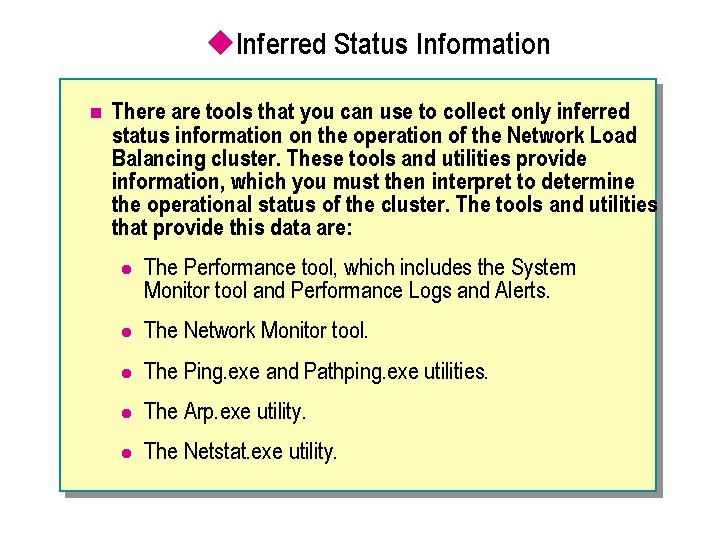 Inferred Status Information

There are tools that you can use to collect only inferred status information on the operation of the Network Load Balancing cluster. These tools and utilities provide information, which you must then interpret to determine the operational status of the cluster. The tools and utilities that provide this data are:

The Performance tool, which includes the System Monitor tool and Performance Logs and Alerts.

The Network Monitor tool.

The Ping.exe and Pathping.exe utilities.

The Arp.exe utility.

The Netstat.exe utility.